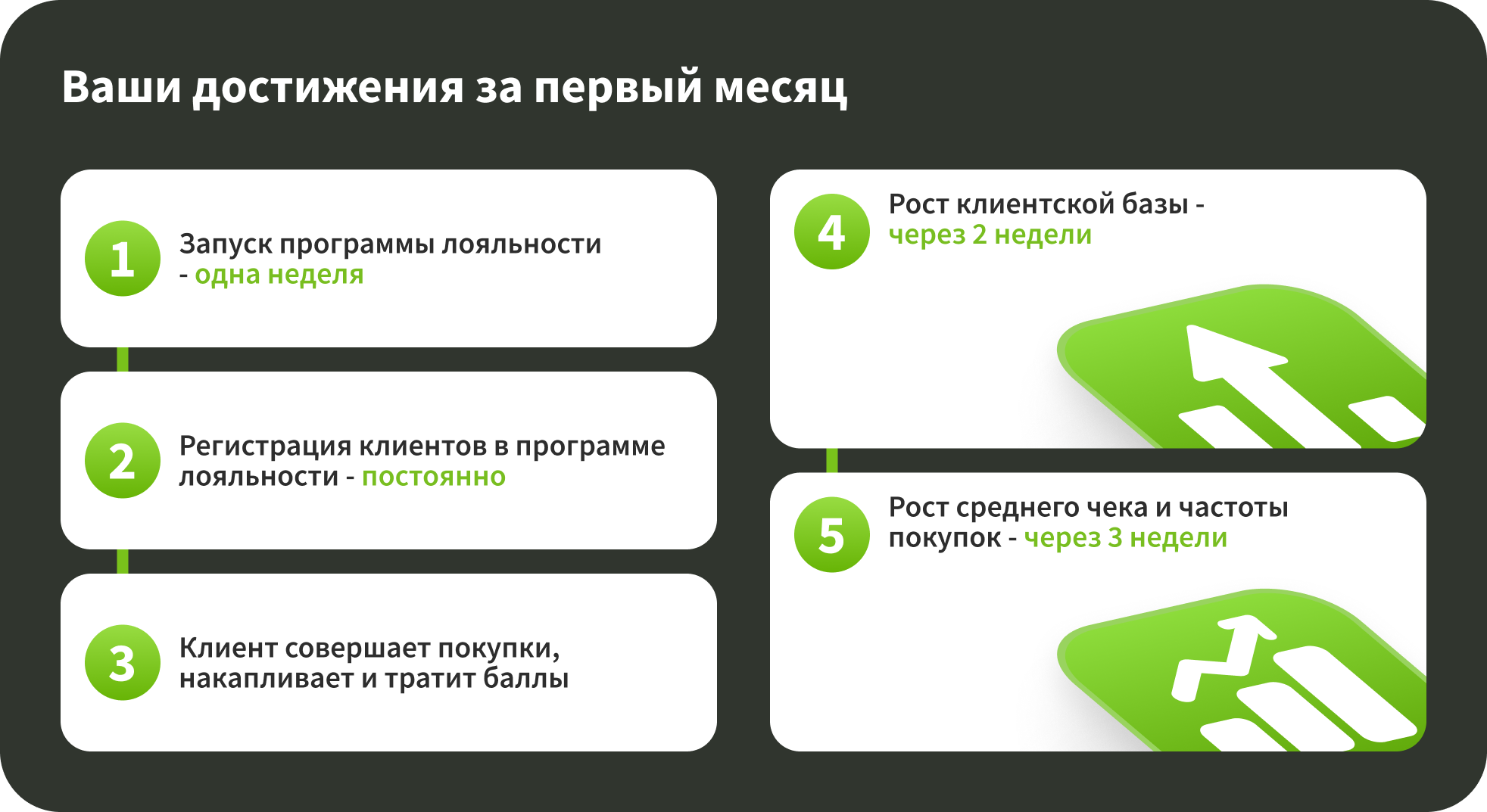 Ваши достижения за первый месяц

1 Запуск программы лояльности - одна неделя

2 Регистрация клиентов в программе лояльности - постоянно

3 Клиент совершает покупки, накапливает и тратит баллы

4 Рост клиентской базы - через 2 недели

5 Рост среднего чека и частоты покупок - через 3 недели